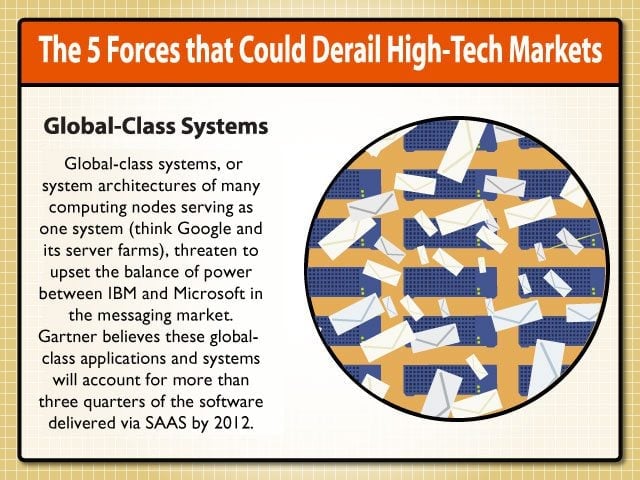 The 5 Forces that Could Derail High-Tech Markets

Global-Class Systems

Global-class systems, or system architectures of many computing nodes serving as one system (think Google and its server farms), threaten to upset the balance of power between IBM and Microsoft in the messaging market. Gartner believes these global-class applications and systems will account for more than three quarters of the software delivered via SAAS by 2012.